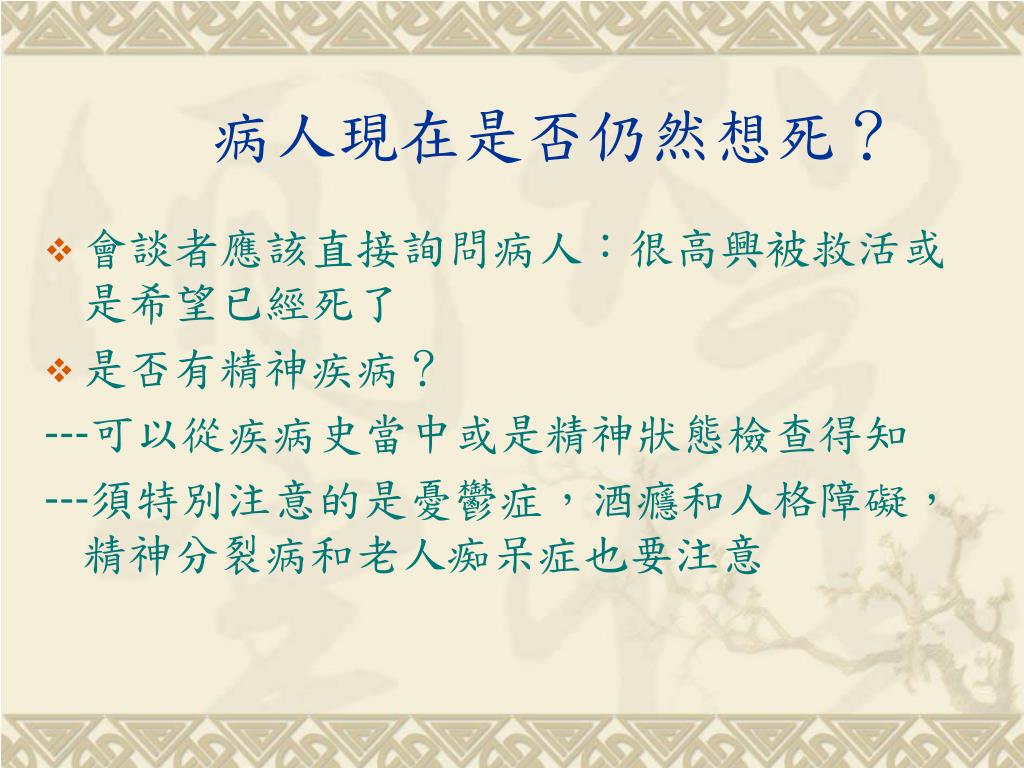 病人現在是否仍然想死？

❖ 會談者應該直接詢問病人：很高興被救活或是希望已經死了

❖ 是否有精神疾病？

---可以從疾病史當中或是精神狀態檢查得知

---須特別注意的是憂鬱症，酒癮和人格障礙，精神分裂病和老人痴呆症也要注意